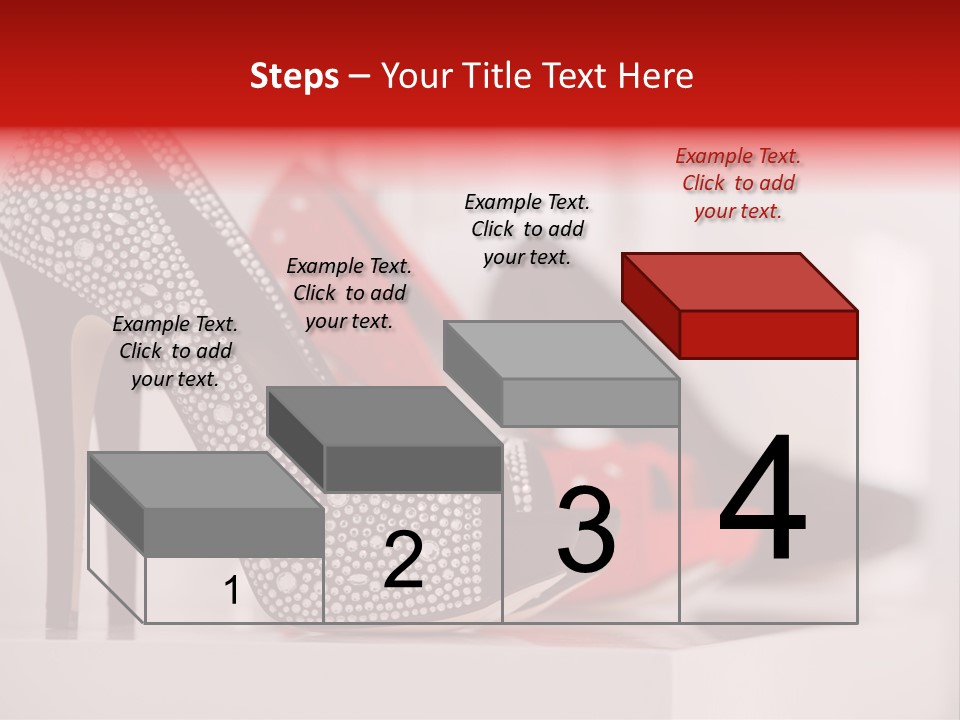 Steps – Your Title Text Here

Example Text. Click to add your text.

Example Text. Click to add your text.

Example Text. Click to add your text.

Example Text. Click to add your text.

1

2

3

4